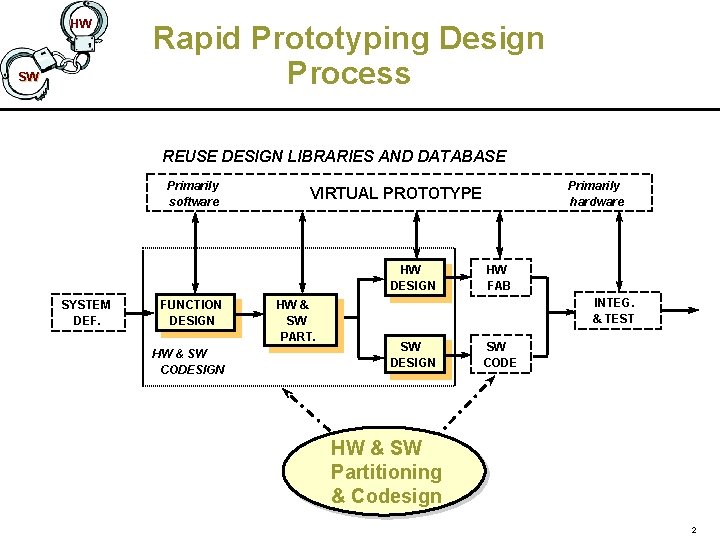 HW
SW

Rapid Prototyping Design Process

REUSE DESIGN LIBRARIES AND DATABASE

Primarily software

VIRTUAL PROTOTYPE

Primarily hardware

SYSTEM DEF.

FUNCTION DESIGN

HW & SW PART.

HW DESIGN

SW DESIGN

HW FAB

SW CODE

INTEG. & TEST

HW & SW CODESIGN

HW & SW Partitioning & Codesign

2